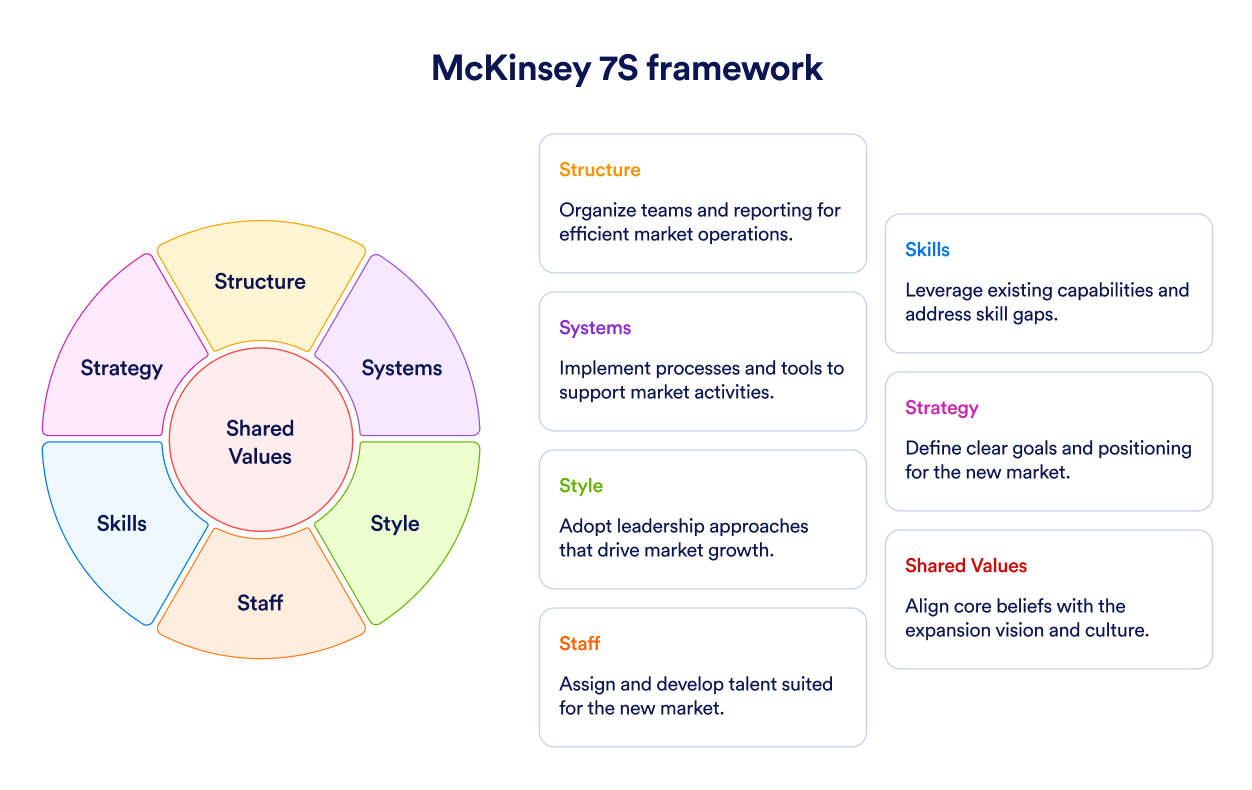 McKinsey 7S framework

Structure

Strategy

Systems

Shared Values

Skills

Style

Staff

Structure

Organize teams and reporting for efficient market operations.

Systems

Implement processes and tools to support market activities.

Style

Adopt leadership approaches that drive market growth.

Staff

Assign and develop talent suited for the new market.

Skills

Leverage existing capabilities and address skill gaps.

Strategy

Define clear goals and positioning for the new market.

Shared Values

Align core beliefs with the expansion vision and culture.